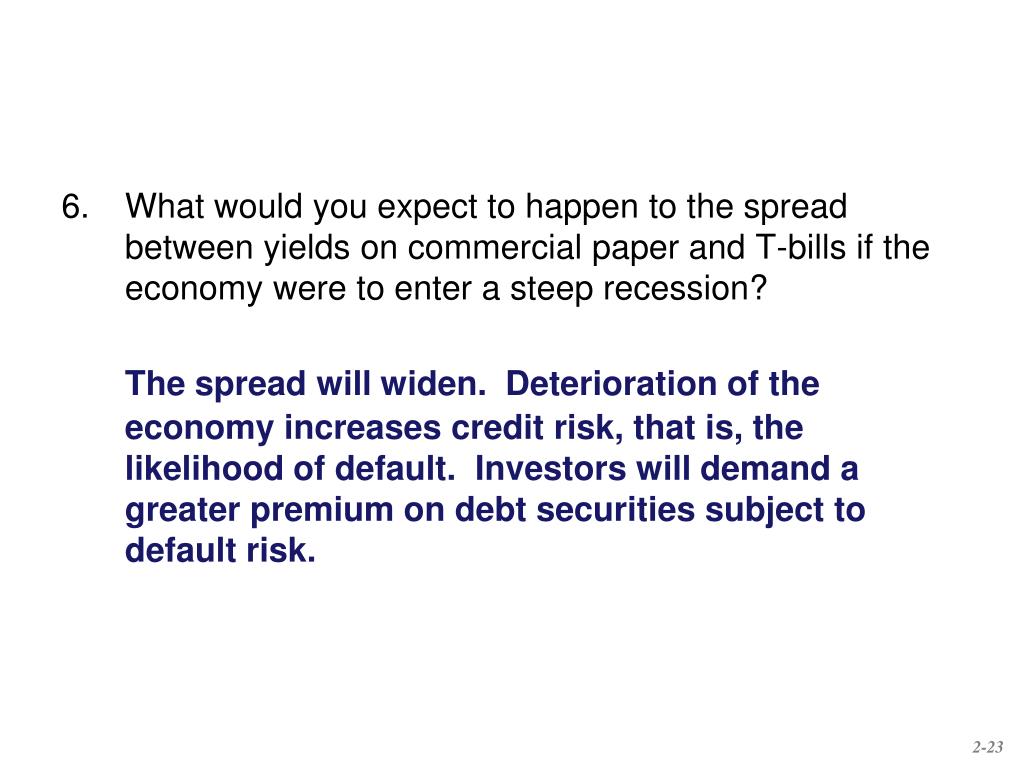 6. What would you expect to happen to the spread between yields on commercial paper and T-bills if the economy were to enter a steep recession?

The spread will widen. Deterioration of the economy increases credit risk, that is, the likelihood of default. Investors will demand a greater premium on debt securities subject to default risk.

2-23